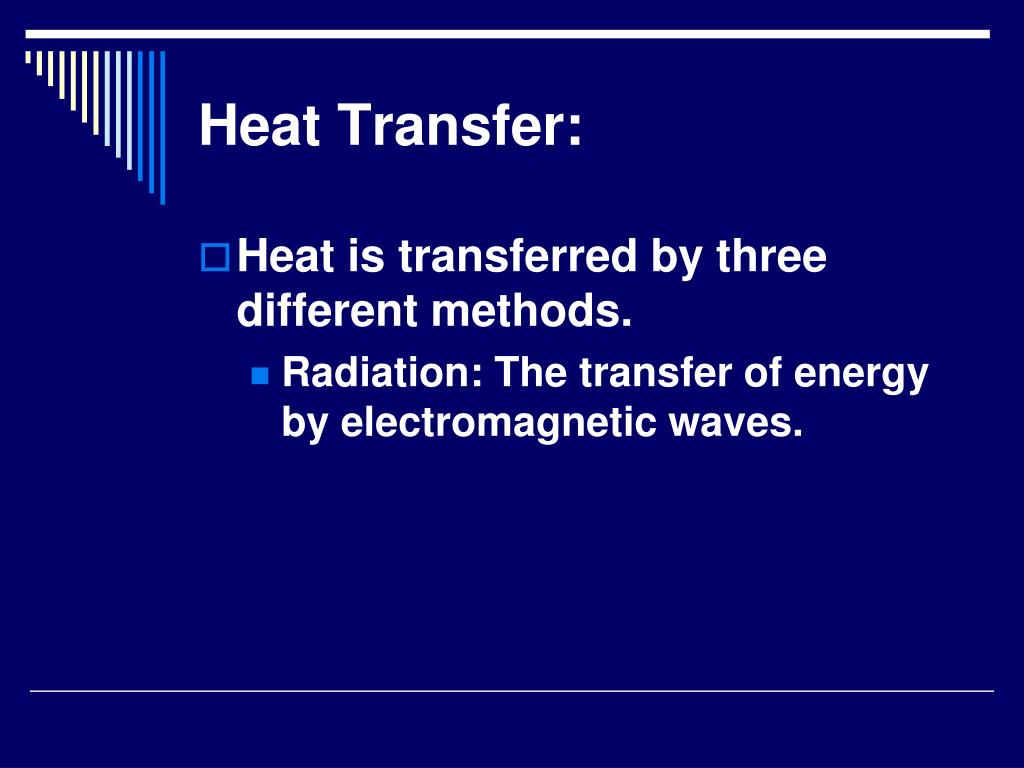 Heat Transfer:

Heat is transferred by three different methods.

Radiation: The transfer of energy by electromagnetic waves.